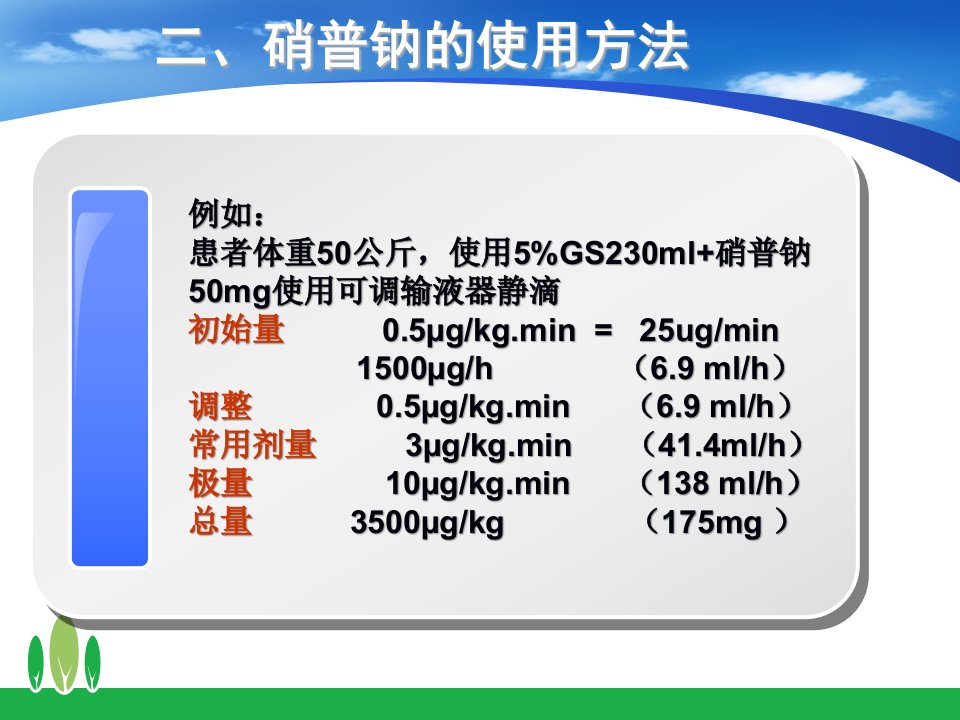 二、硝普钠的使用方法

例如：
患者体重50公斤，使用5%GS230ml+硝普钠50mg使用可调输液器静滴
初始量　0.5μg/kg.min　=　25ug/min
1500μg/h　（6.9 ml/h）
调整　0.5μg/kg.min　（6.9 ml/h）
常用剂量　3μg/kg.min　（41.4ml/h）
极量　10μg/kg.min　（138 ml/h）
总量　3500μg/kg　（175mg ）